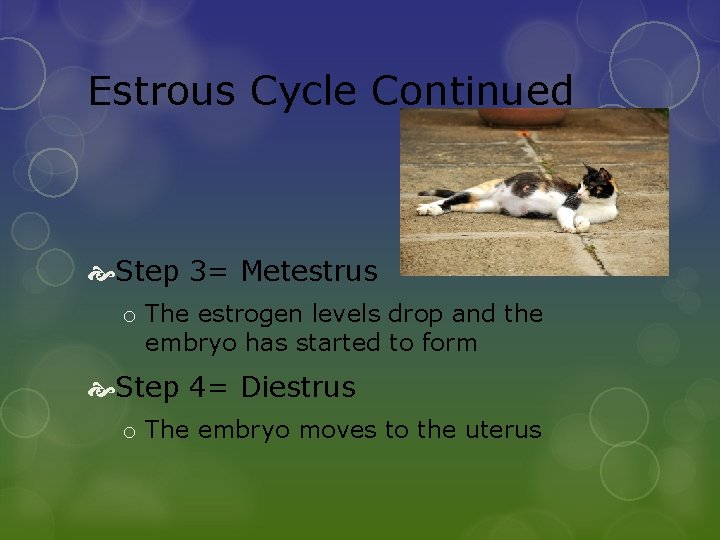 Estrous Cycle Continued

Step 3= Metestrus

The estrogen levels drop and the embryo has started to form

Step 4= Diestrus

The embryo moves to the uterus